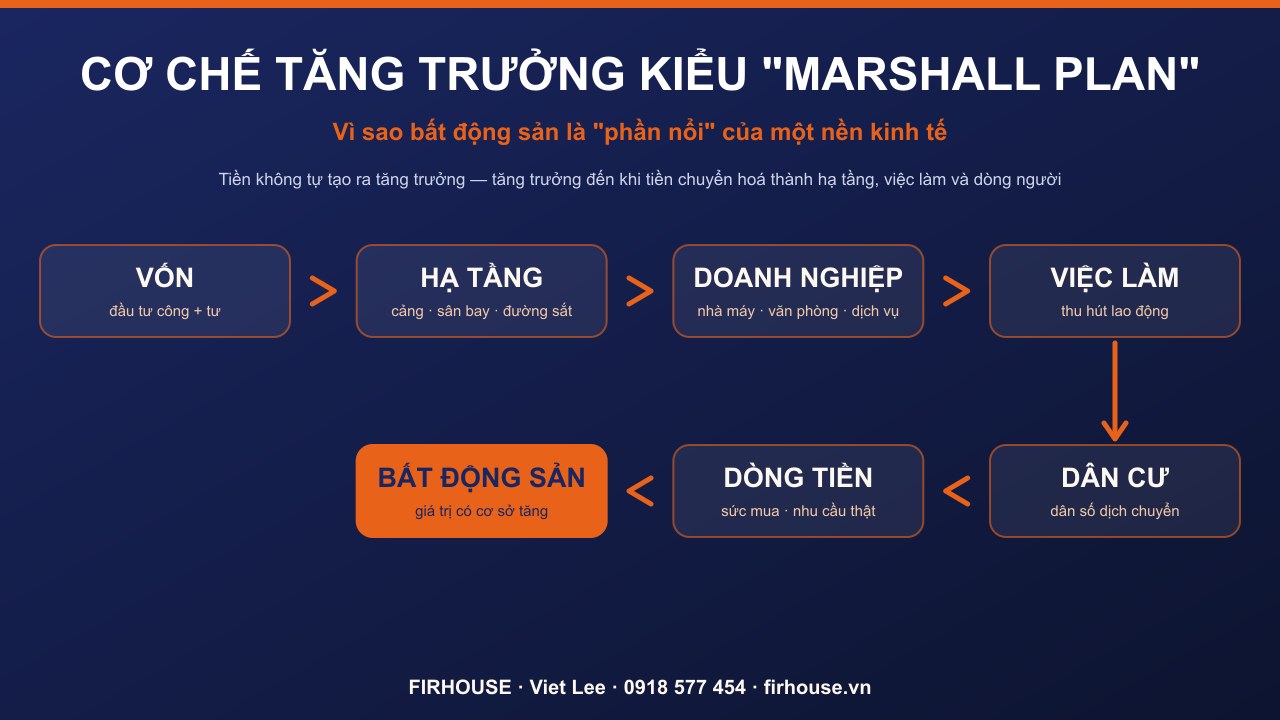 CƠ CHẾ TĂNG TRƯỞNG KIỂU "MARSHALL PLAN"

Vì sao bất động sản là "phần nổi" của một nền kinh tế

Tiền không tự tạo ra tăng trưởng — tăng trưởng đến khi tiền chuyển hoá thành hạ tầng, việc làm và dòng người

VỐN
đầu tư công + tư

>

HẠ TẦNG
cảng · sân bay · đường sắt

>

DOANH NGHIỆP
nhà máy · văn phòng · dịch vụ

>

VIỆC LÀM
thu hút lao động

DÂN CƯ
dân số dịch chuyển

<

DÒNG TIỀN
sức mua · nhu cầu thật

<

BẤT ĐỘNG SẢN
giá trị có cơ sở tăng

FIRHOUSE · Viet Lee · 0918 577 454 · firhouse.vn